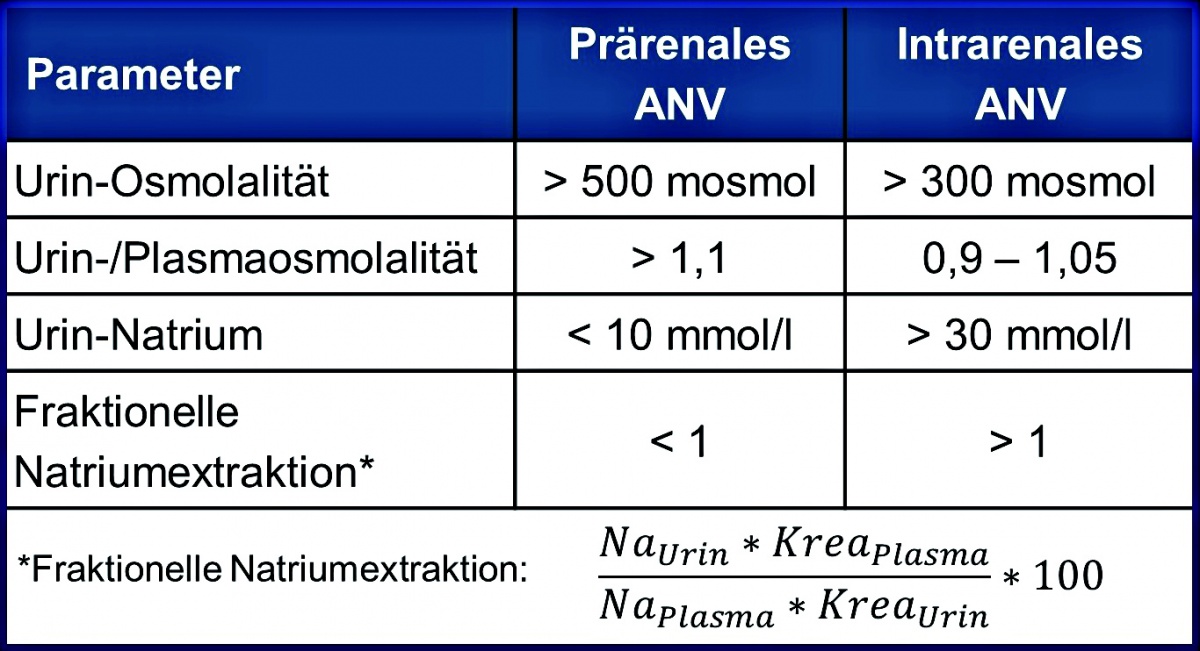 | Parameter | Prärenales ANV | Intrarenales ANV |
|---|---|---|
| Urin-Osmolalität | > 500 mosmol | > 300 mosmol |
| Urin-/Plasmaosmolalität | > 1,1 | 0,9 – 1,05 |
| Urin-Natrium | < 10 mmol/l | > 30 mmol/l |
| Fraktionelle Natriumextraktion* | < 1 | > 1 |

*Fraktionelle Natriumextraktion: $\frac{Na_{Urin} * Krea_{Plasma}}{Na_{Plasma} * Krea_{Urin}} * 100$